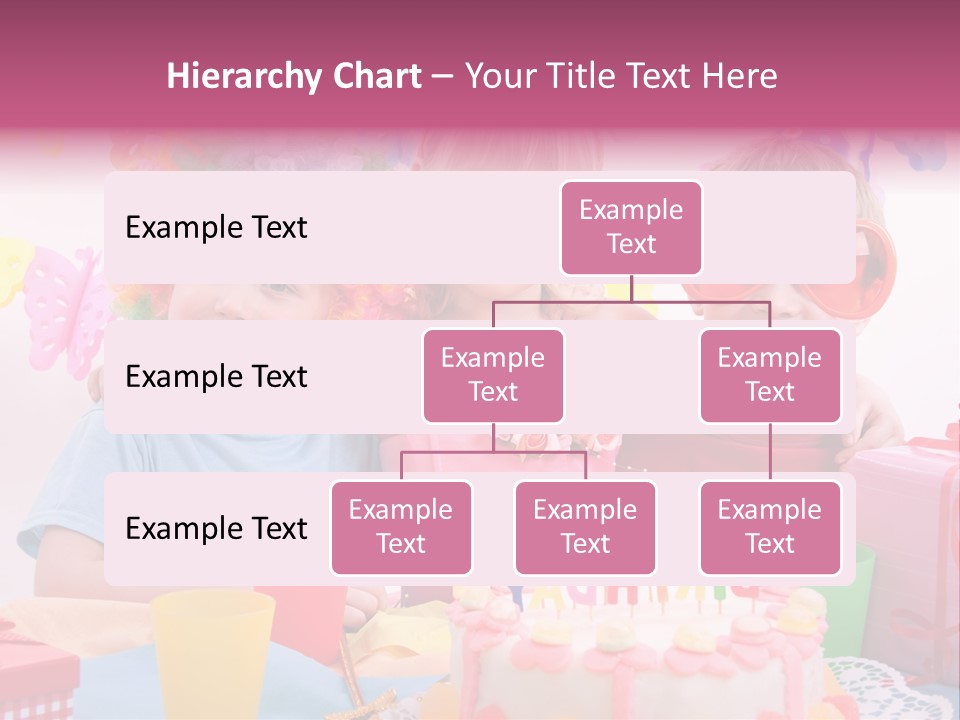 Hierarchy Chart – Your Title Text Here

Example Text

Example Text

Example Text

Example Text

Example Text

Example Text

Example Text

Example Text

Example Text